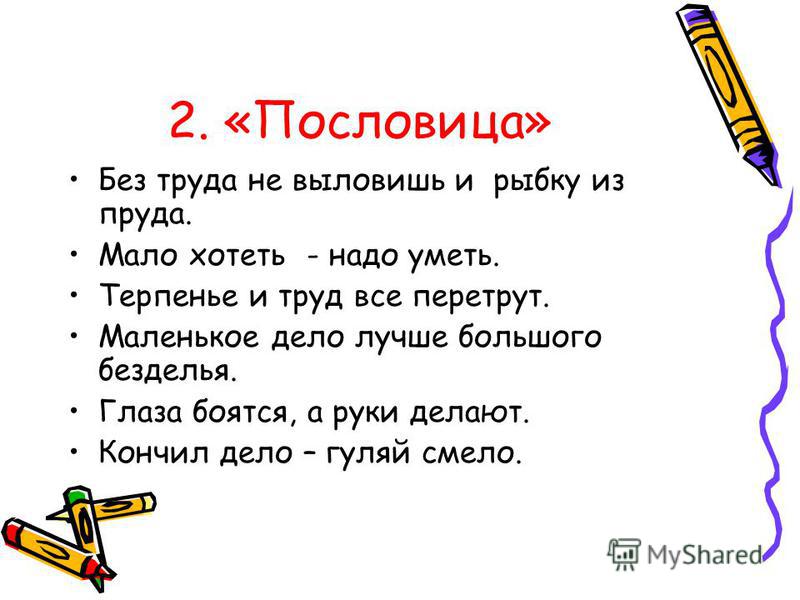 2. «Пословица»

• Без труда не выловишь и рыбку из пруда.
• Мало хотеть - надо уметь.
• Терпенье и труд все перетрут.
• Маленькое дело лучше большого безделья.
• Глаза боятся, а руки делают.
• Кончил дело – гуляй смело.

MyShared